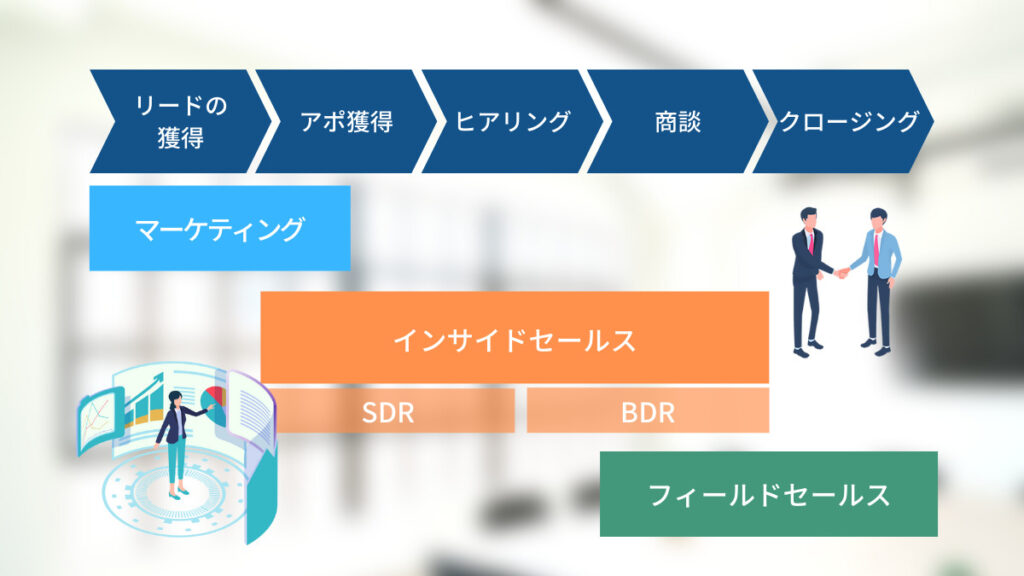 リードの獲得

アポ獲得

ヒアリング

商談

クロージング

マーケティング

インサイドセールス

SDR

BDR

フィールドセールス